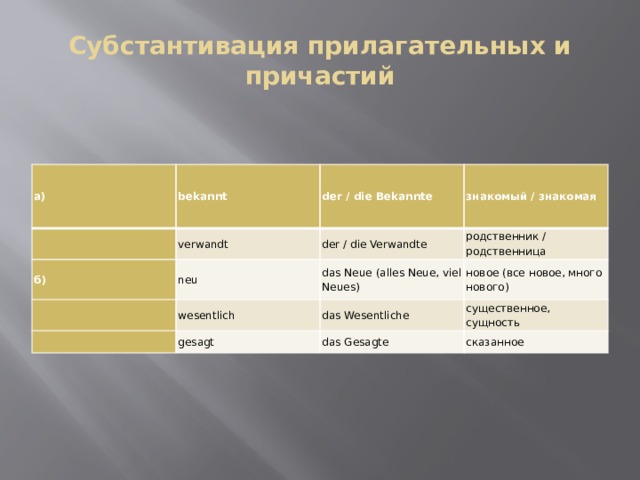 Субстантивация прилагательных и причастий

| а) | bekannt | der / die Bekannte | знакомый / знакомая |
|---|---|---|---|
| | verwandt | der / die Verwandte | родственник / родственница |
| б) | neu | das Neue (alles Neue, viel Neues) | новое (все новое, много нового) |
| | wesentlich | das Wesentliche | существенное, сущность |
| | gesagt | das Gesagte | сказанное |